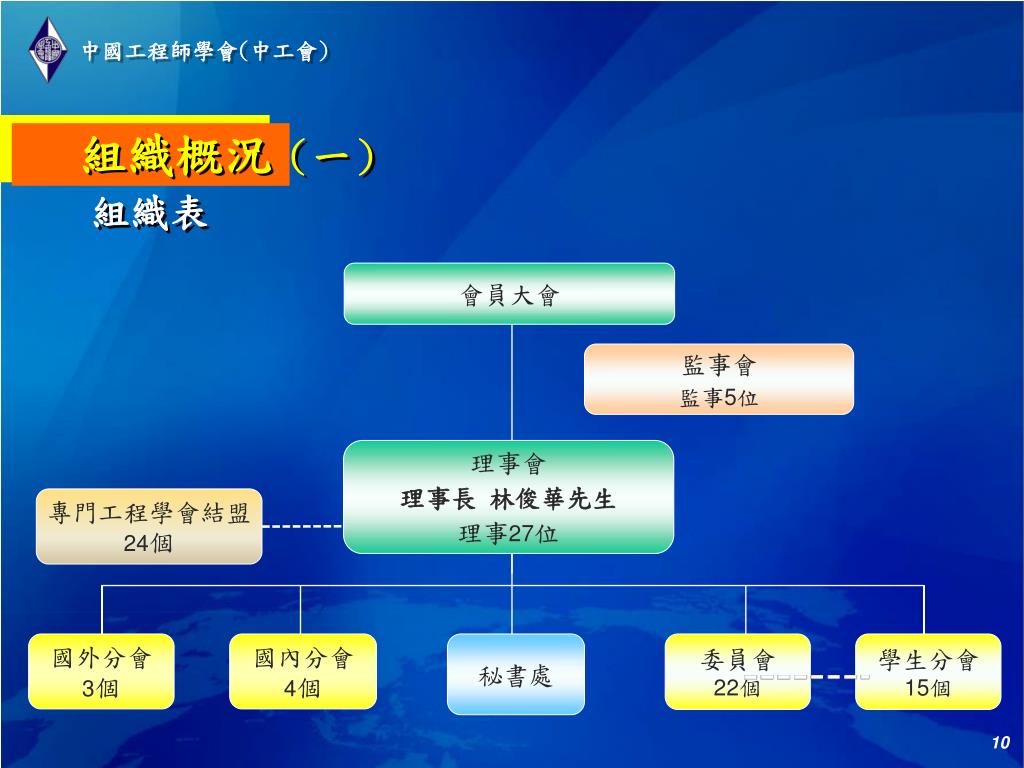 中國工程師學會(中工會)

組織概況(一)
組織表

會員大會

監事會
監事5位

理事會
理事長 林俊華先生
理事27位

專門工程學會結盟
24個

國外分會
3個

國內分會
4個

秘書處

委員會
22個

學生分會
15個

10